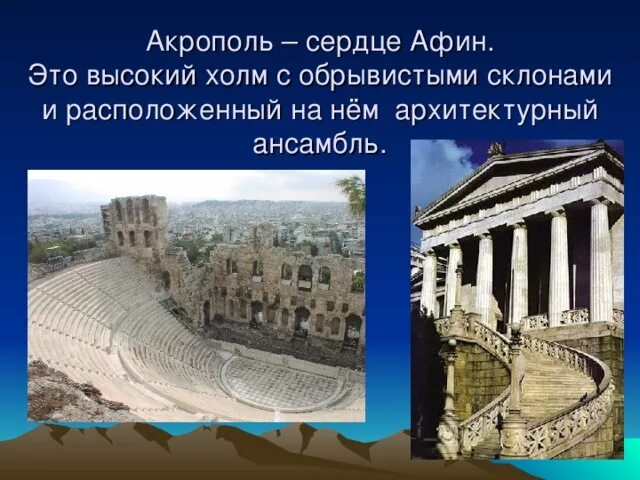 Акрополь – сердце Афин.
Это высокий холм с обрывистыми склонами и расположенный на нём архитектурный ансамбль.